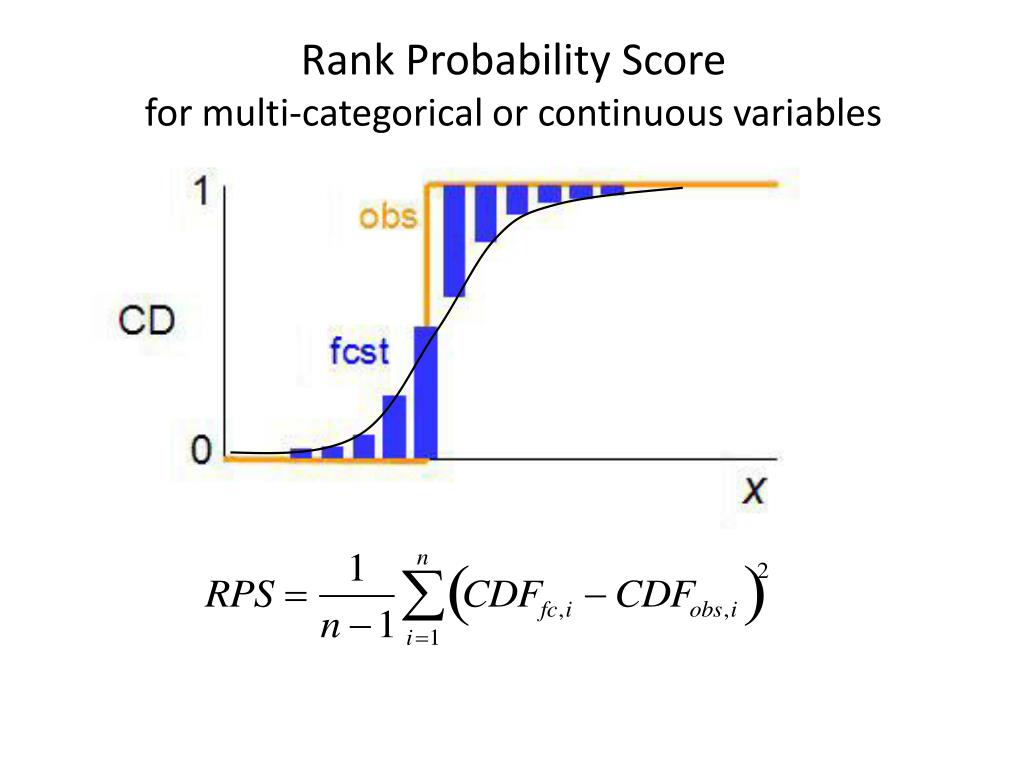 Rank Probability Score
for multi-categorical or continuous variables

1
obs
CD
fcst
0
x

$RPS = \frac{1}{n-1}\sum_{i=1}^{n}\left(CDF_{fc,i} - CDF_{obs,i}\right)^2$